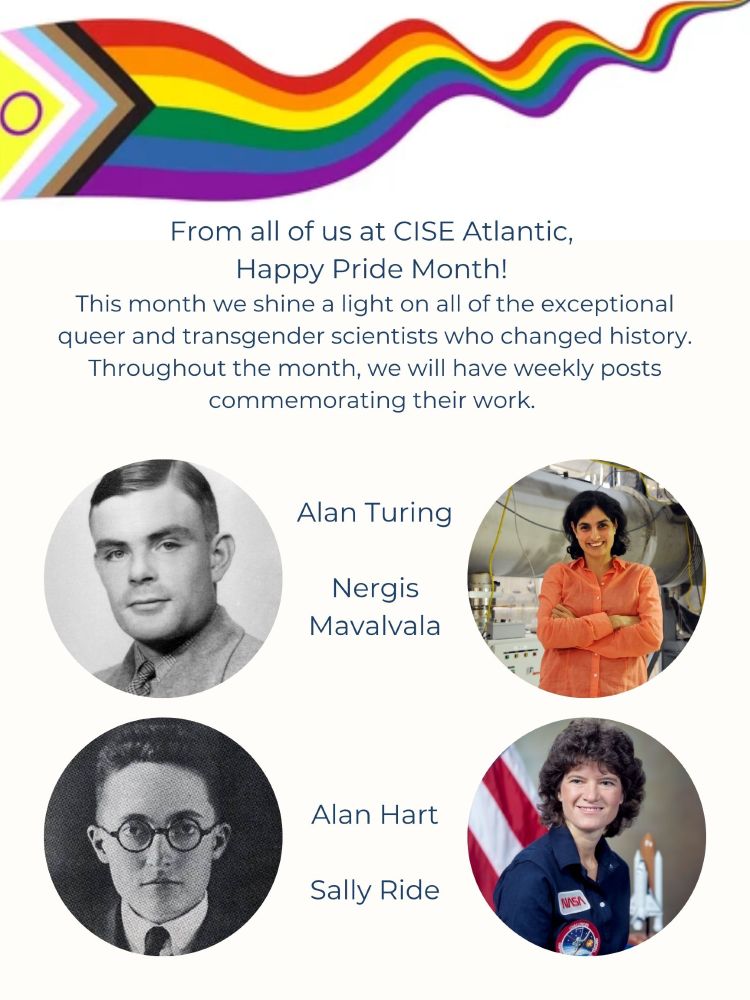 From all of us at CISE Atlantic,
Happy Pride Month!
This month we shine a light on all of the exceptional queer and transgender scientists who changed history. Throughout the month, we will have weekly posts commemorating their work.

Alan Turing

Nergis Mavalvala

Alan Hart

Sally Ride

NASA